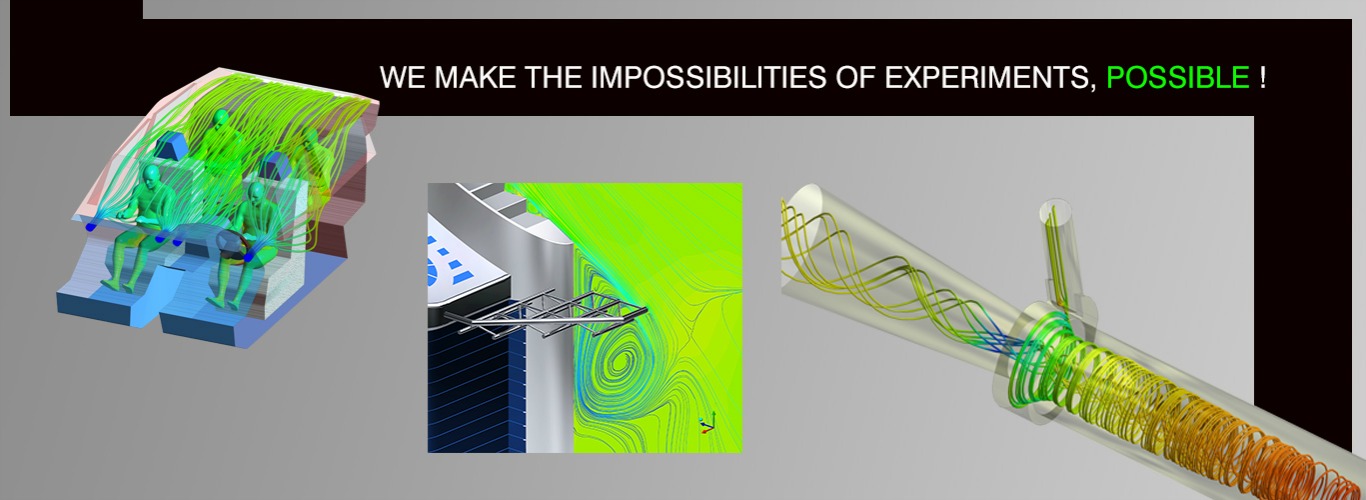 WE MAKE THE IMPOSSIBILITIES OF EXPERIMENTS, POSSIBLE !